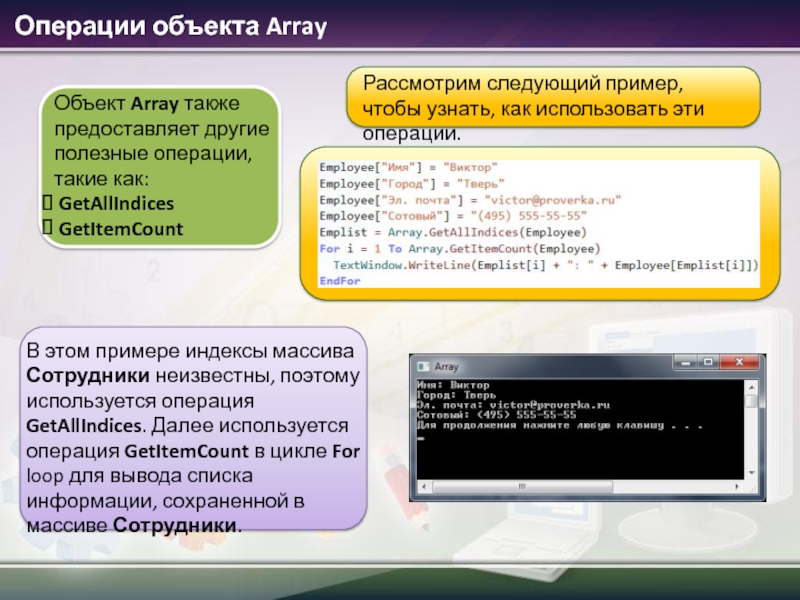 Операции объекта Array

Объект Array также предоставляет другие полезные операции, такие как:
 GetAllIndices
 GetItemCount

Рассмотрим следующий пример, чтобы узнать, как использовать эти операции.

Employee["Имя"] = "Виктор"
Employee["Город"] = "Тверь"
Employee["Эл. почта"] = "victor@proverka.ru"
Employee["Сотовый"] = "(495) 555-55-55"
Emplist = Array.GetAllIndices(Employee)
For i = 1 To Array.GetItemCount(Employee)
TextWindow.WriteLine(Emplist[i] + ": " + Employee[Emplist[i]])
EndFor

В этом примере индексы массива Сотрудники неизвестны, поэтому используется операция GetAllIndices. Далее используется операция GetItemCount в цикле For loop для вывода списка информации, сохраненной в массиве Сотрудники.

Array
Имя: Виктор
Город: Тверь
Эл. почта: victor@proverka.ru
Сотовый: (495) 555-55-55
Для продолжения нажмите любую клавишу . . .